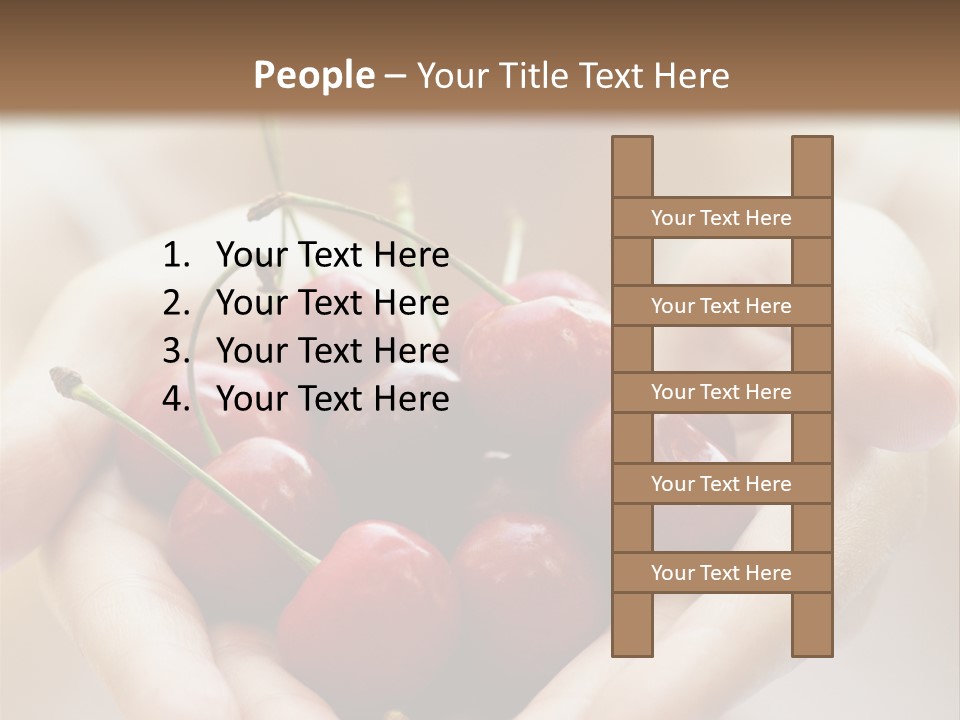 People – Your Title Text Here

1. Your Text Here
2. Your Text Here
3. Your Text Here
4. Your Text Here

Your Text Here

Your Text Here

Your Text Here

Your Text Here

Your Text Here